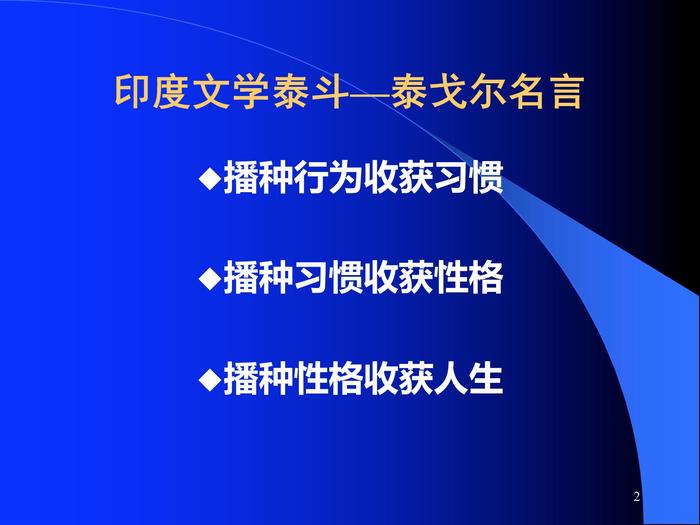 印度文学泰斗—泰戈尔名言

◆播种行为收获习惯

◆播种习惯收获性格

◆播种性格收获人生

2